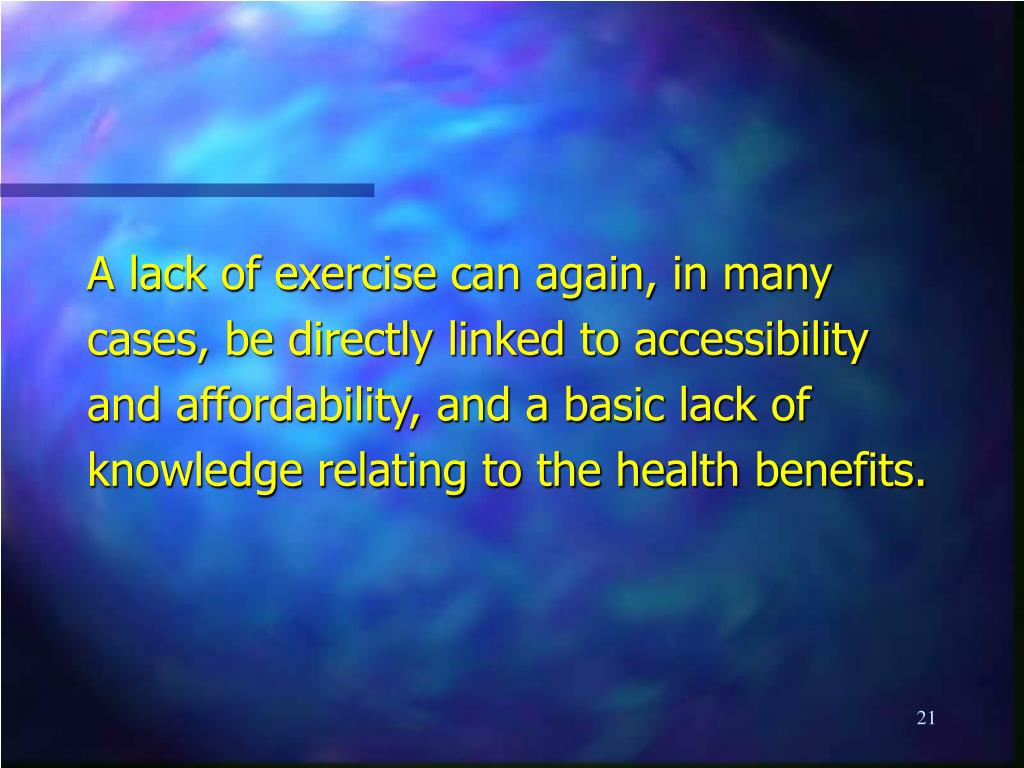 A lack of exercise can again, in many cases, be directly linked to accessibility and affordability, and a basic lack of knowledge relating to the health benefits.

21